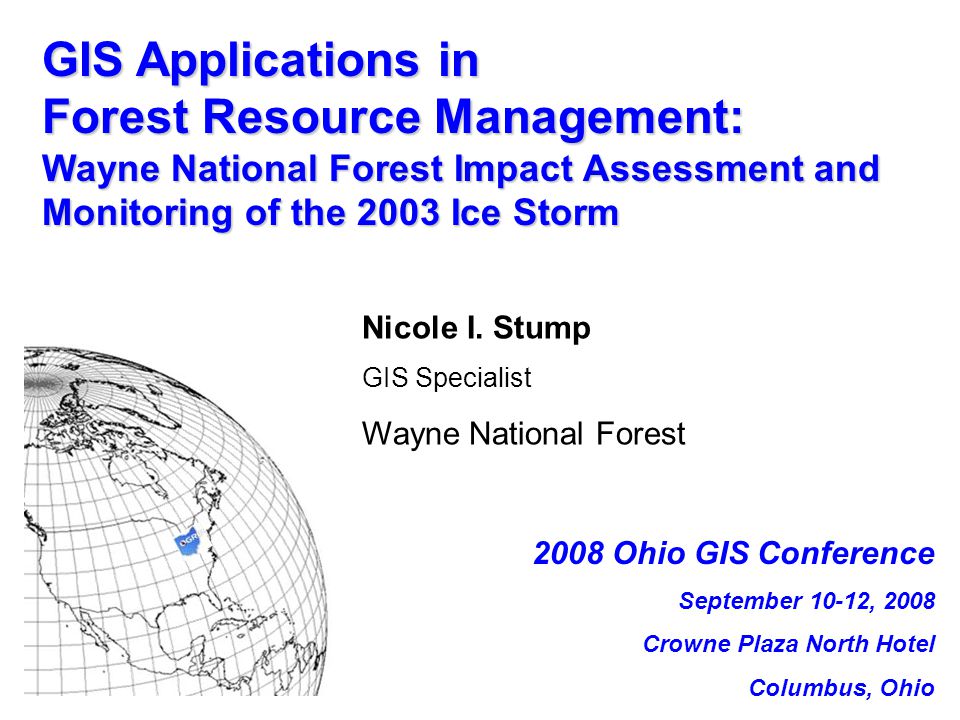 GIS Applications in
Forest Resource Management:
Wayne National Forest Impact Assessment and Monitoring of the 2003 Ice Storm

Nicole I. Stump

GIS Specialist

Wayne National Forest

OGR

2008 Ohio GIS Conference

September 10-12, 2008

Crowne Plaza North Hotel

Columbus, Ohio